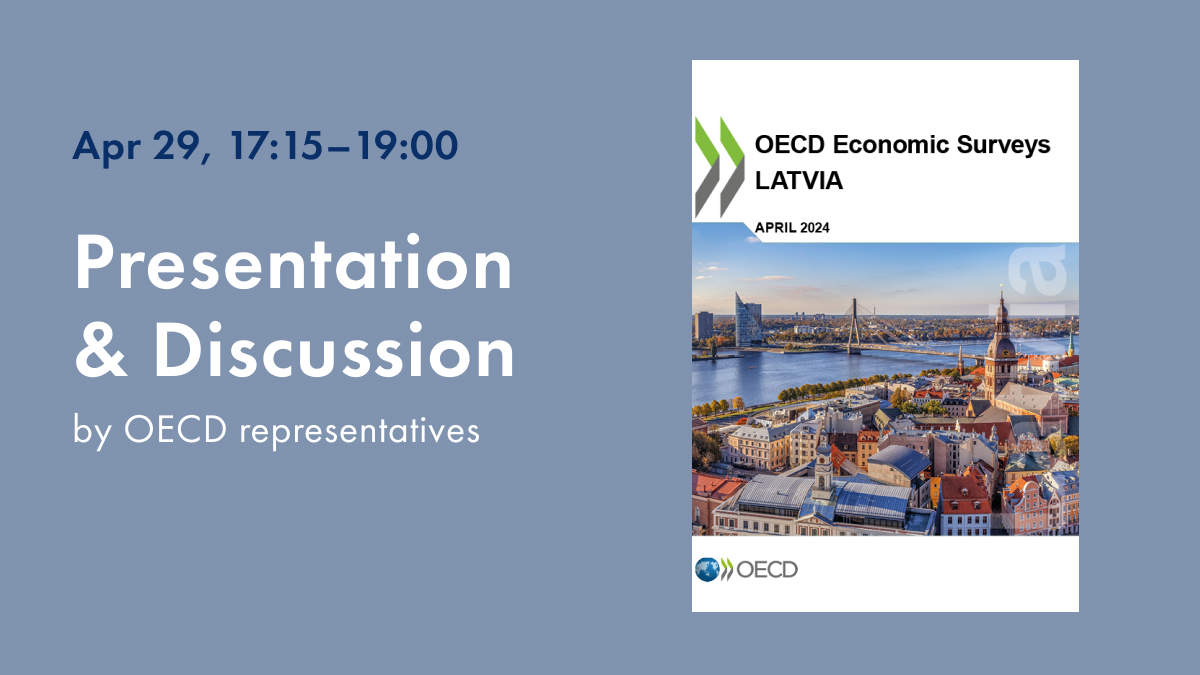 Apr 29, 17:15–19:00

Presentation & Discussion

by OECD representatives

OECD Economic Surveys
LATVIA

APRIL 2024

OECD